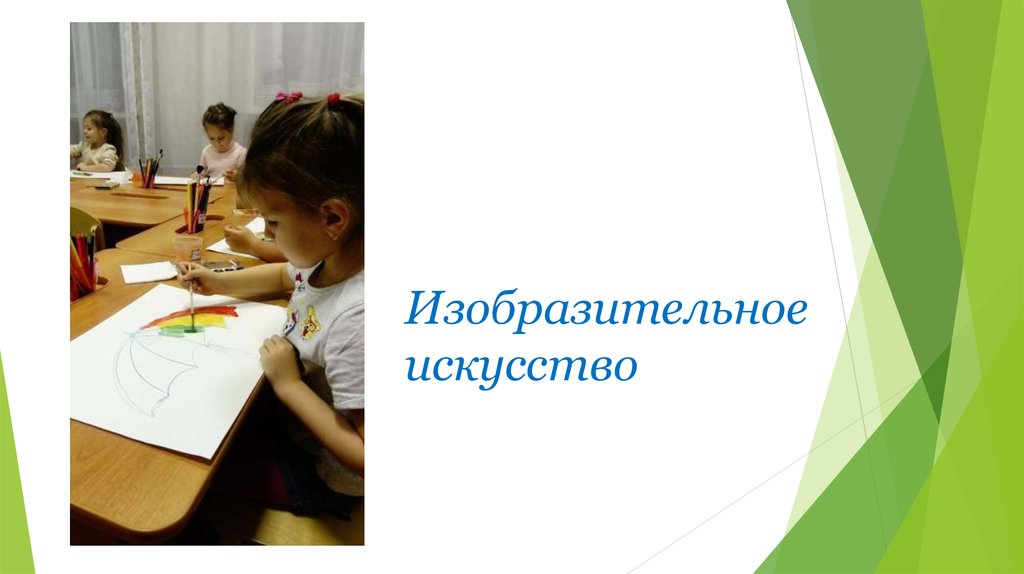 Изобразительное искусство